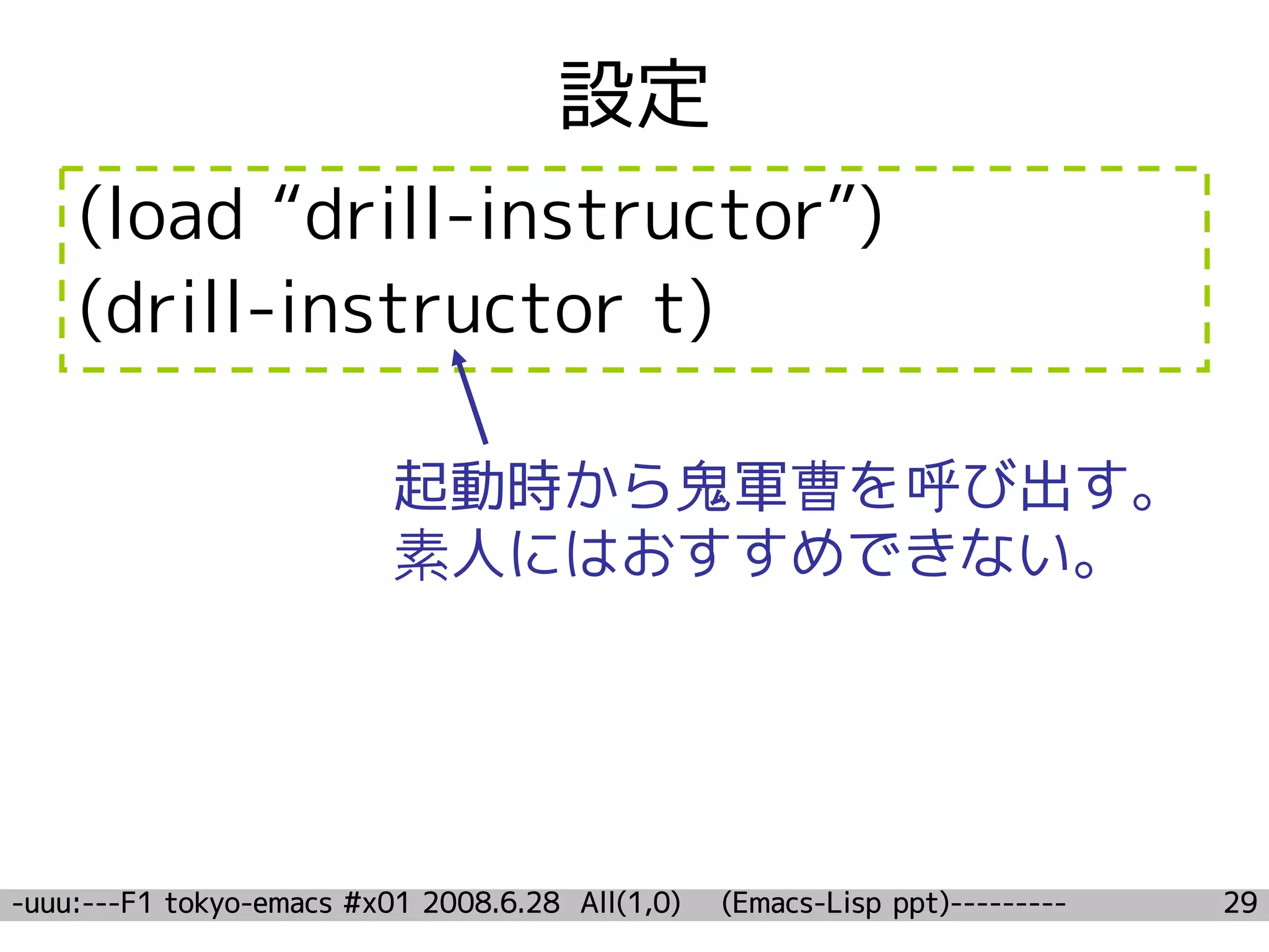 設定

(load “drill-instructor”)
(drill-instructor t)

起動時から鬼軍曹を呼び出す。
素人にはおすすめできない。

-uuu:---F1 tokyo-emacs #x01 2008.6.28 All(1,0) (Emacs-Lisp ppt)--------- 29